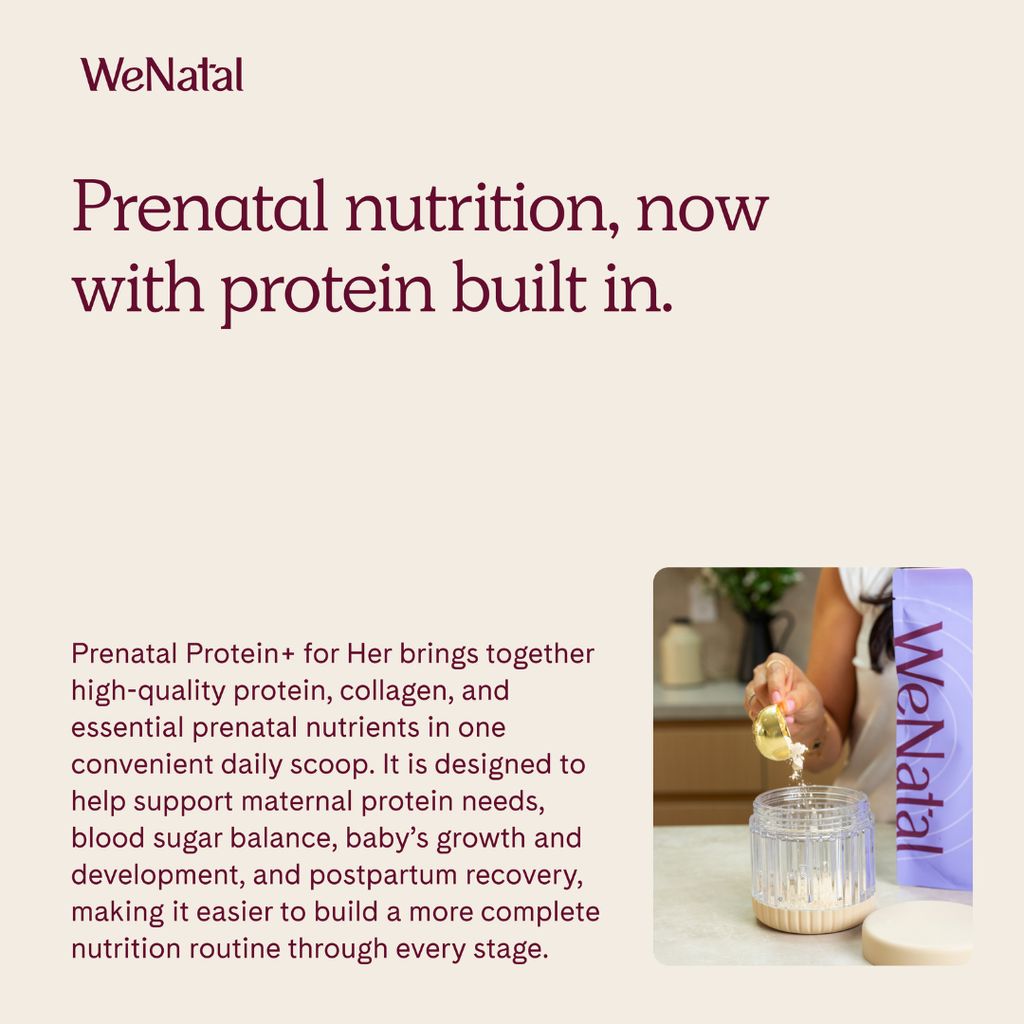 WeNatal

Prenatal nutrition, now with protein built in.

Prenatal Protein+ for Her brings together high-quality protein, collagen, and essential prenatal nutrients in one convenient daily scoop. It is designed to help support maternal protein needs, blood sugar balance, baby's growth and development, and postpartum recovery, making it easier to build a more complete nutrition routine through every stage.

WeNatal